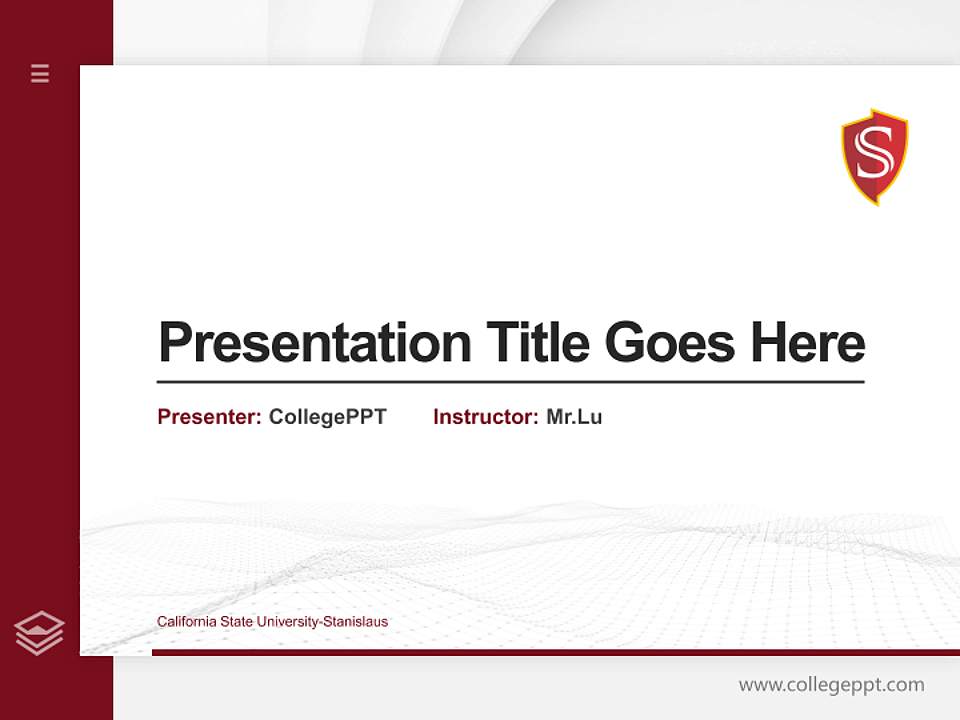 S

Presentation Title Goes Here

Presenter: CollegePPT Instructor: Mr.Lu

California State University-Stanislaus

www.collegeppt.com